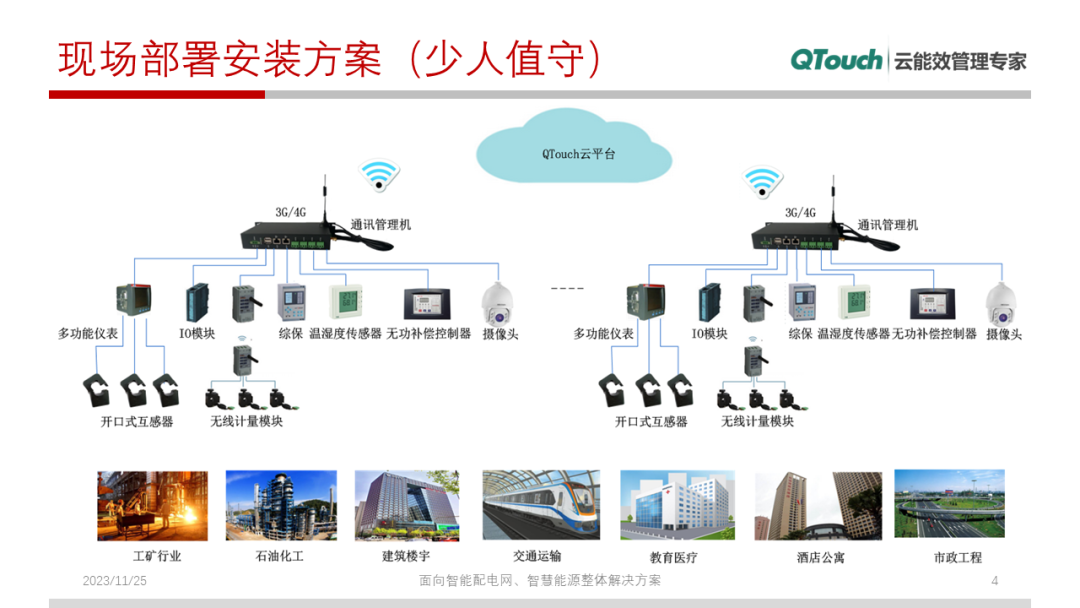 现场部署安装方案（少人值守）

QTouch 云能效管理专家

QTouch云平台

3G/4G 通讯管理机

多功能仪表 IO模块 综保 温湿度传感器 无功补偿控制器 摄像头

开口式互感器 无线计量模块

----

3G/4G 通讯管理机

多功能仪表 IO模块 综保 温湿度传感器 无功补偿控制器 摄像头

开口式互感器 无线计量模块

工矿行业 石油化工 建筑楼宇 交通运输 教育医疗 酒店公寓 市政工程

2023/11/25 面向智能配电网、智慧能源整体解决方案 4